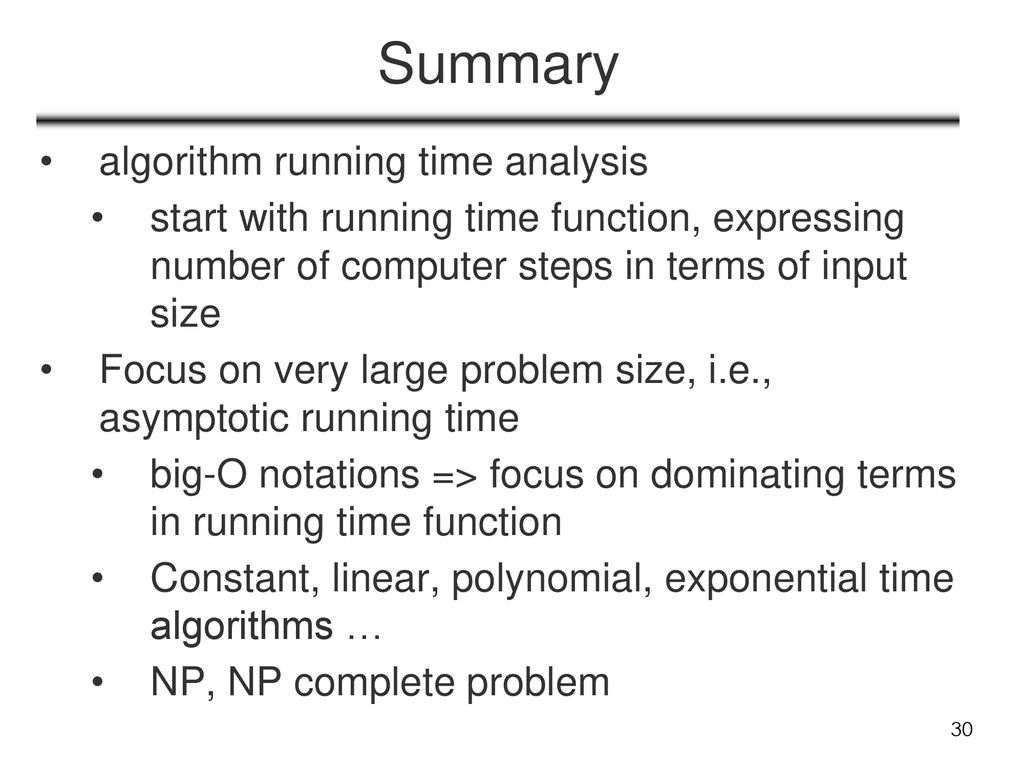 Summary

• algorithm running time analysis
  • start with running time function, expressing number of computer steps in terms of input size
• Focus on very large problem size, i.e., asymptotic running time
  • big-O notations => focus on dominating terms in running time function
  • Constant, linear, polynomial, exponential time algorithms …
  • NP, NP complete problem

30